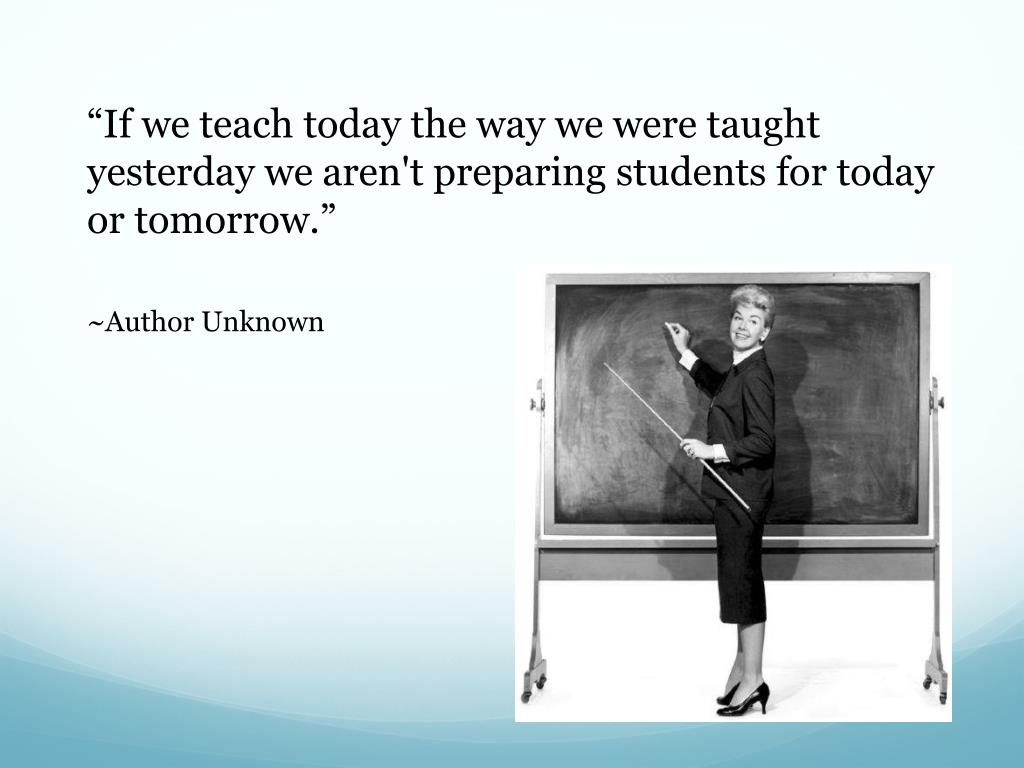 “If we teach today the way we were taught yesterday we aren't preparing students for today or tomorrow.”

~Author Unknown